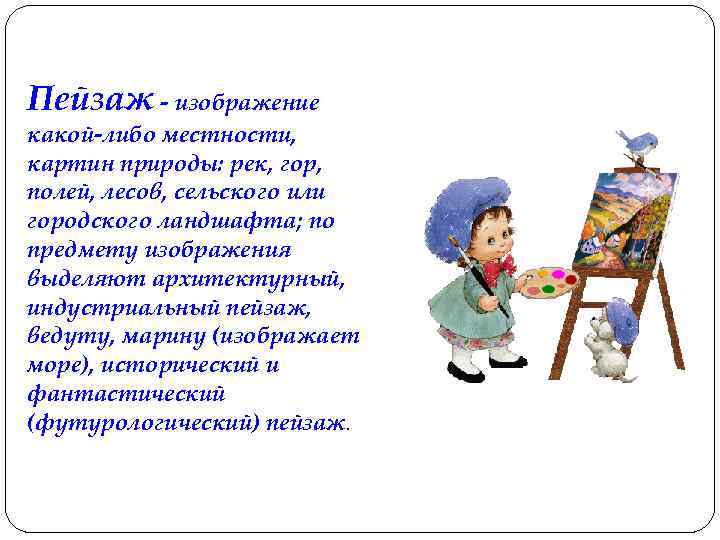 Пейзаж - изображение какой-либо местности, картин природы: рек, гор, полей, лесов, сельского или городского ландшафта; по предмету изображения выделяют архитектурный, индустриальный пейзаж, ведуту, марину (изображает море), исторический и фантастический (футурологический) пейзаж.